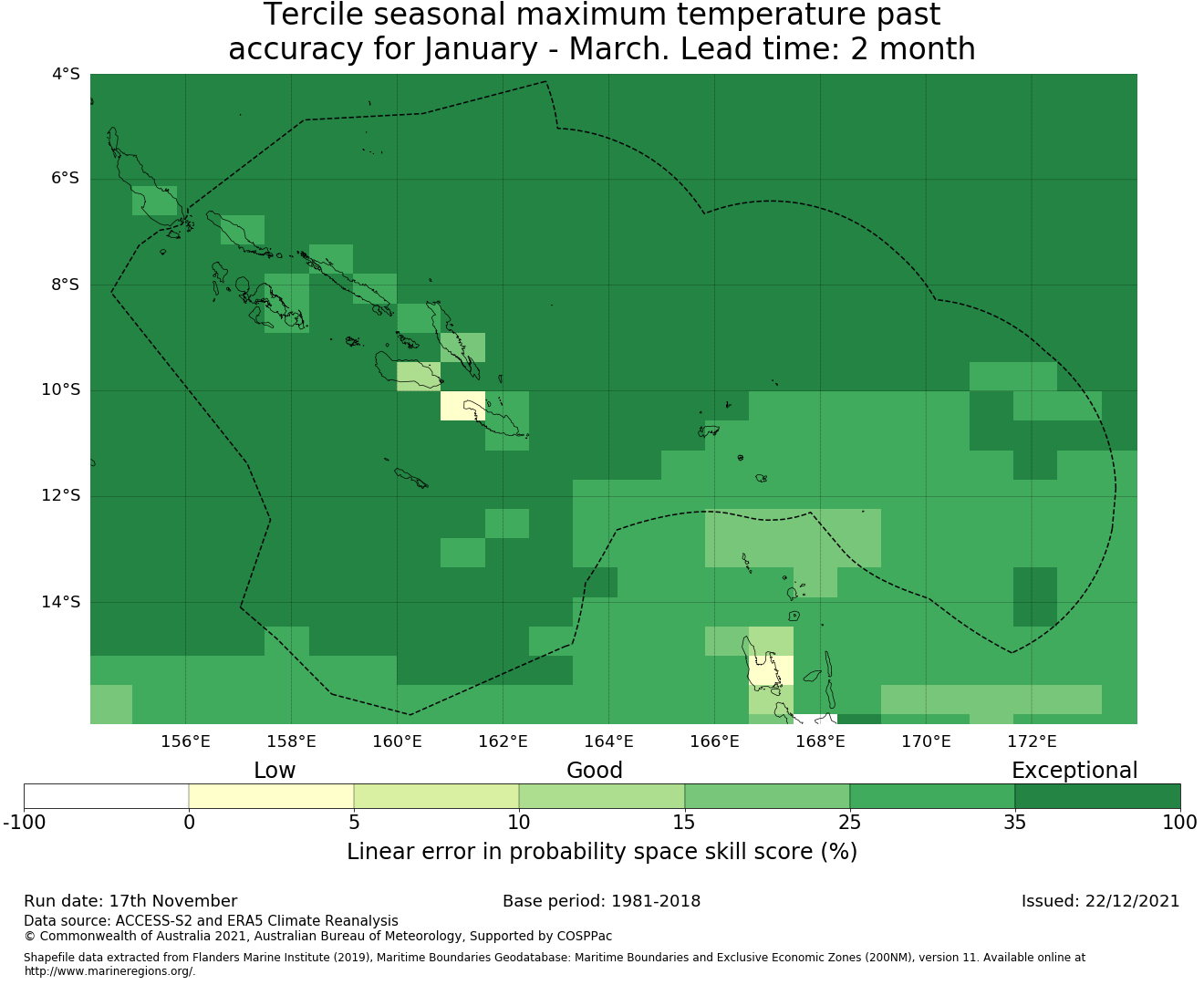 Tercile seasonal maximum temperature past accuracy for January - March. Lead time: 2 month

4°S
6°S
8°S
10°S
12°S
14°S

156°E 158°E 160°E 162°E 164°E 166°E 168°E 170°E 172°E

Low Good Exceptional

-100 0 5 10 15 25 35 100

Linear error in probability space skill score (%)

Run date: 17th November

Base period: 1981-2018

Issued: 22/12/2021

Data source: ACCESS-S2 and ERA5 Climate Reanalysis
© Commonwealth of Australia 2021, Australian Bureau of Meteorology, Supported by COSPPac

Shapefile data extracted from Flanders Marine Institute (2019), Maritime Boundaries Geodatabase: Maritime Boundaries and Exclusive Economic Zones (200NM), version 11. Available online at http://www.marineregions.org/.